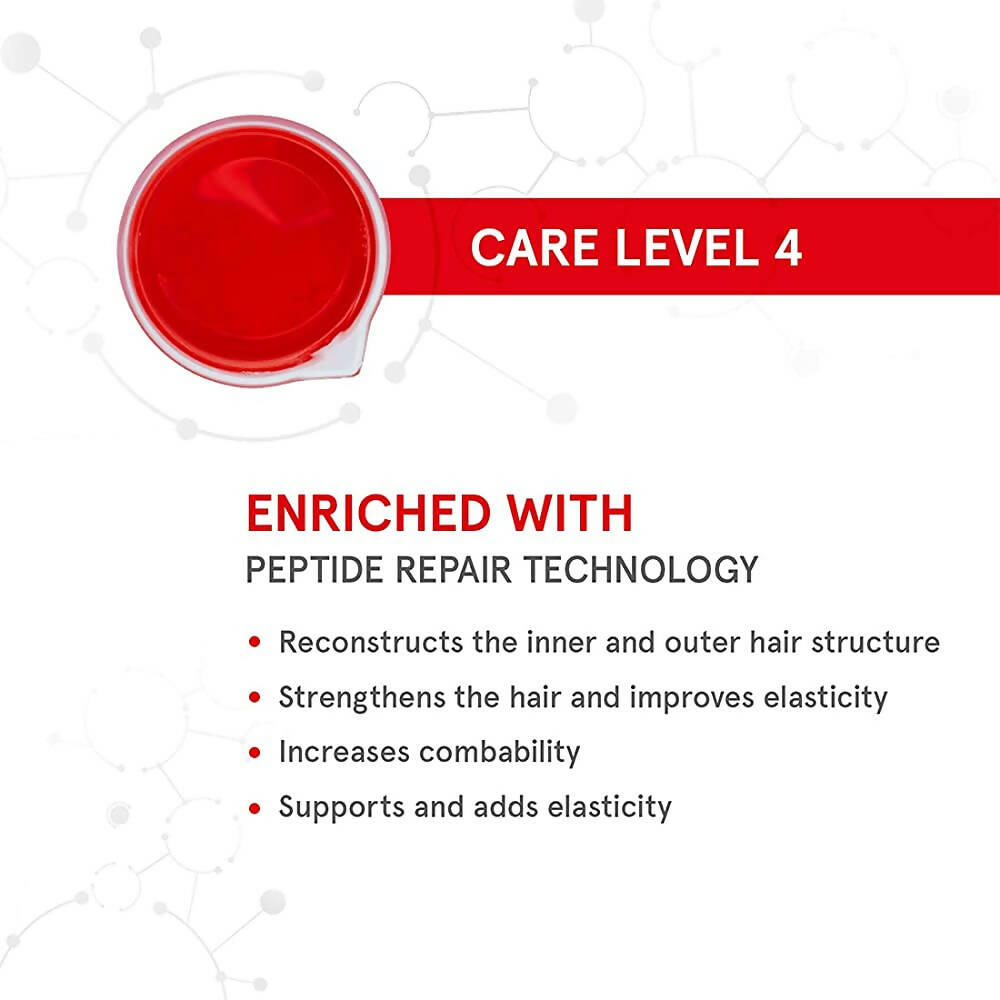 CARE LEVEL 4

ENRICHED WITH
PEPTIDE REPAIR TECHNOLOGY

• Reconstructs the inner and outer hair structure
• Strengthens the hair and improves elasticity
• Increases combability
• Supports and adds elasticity